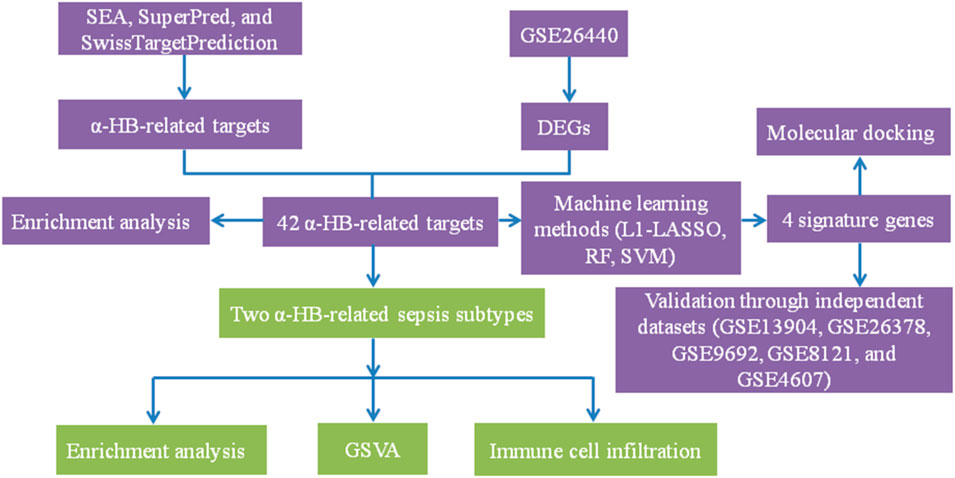 SEA, SuperPred, and SwissTargetPrediction

GSE26440

α-HB-related targets

DEGs

Molecular docking

Enrichment analysis

42 α-HB-related targets

Machine learning methods (L1-LASSO, RF, SVM)

4 signature genes

Two α-HB-related sepsis subtypes

Validation through independent datasets (GSE13904, GSE26378, GSE9692, GSE8121, and GSE4607)

Enrichment analysis

GSVA

Immune cell infiltration